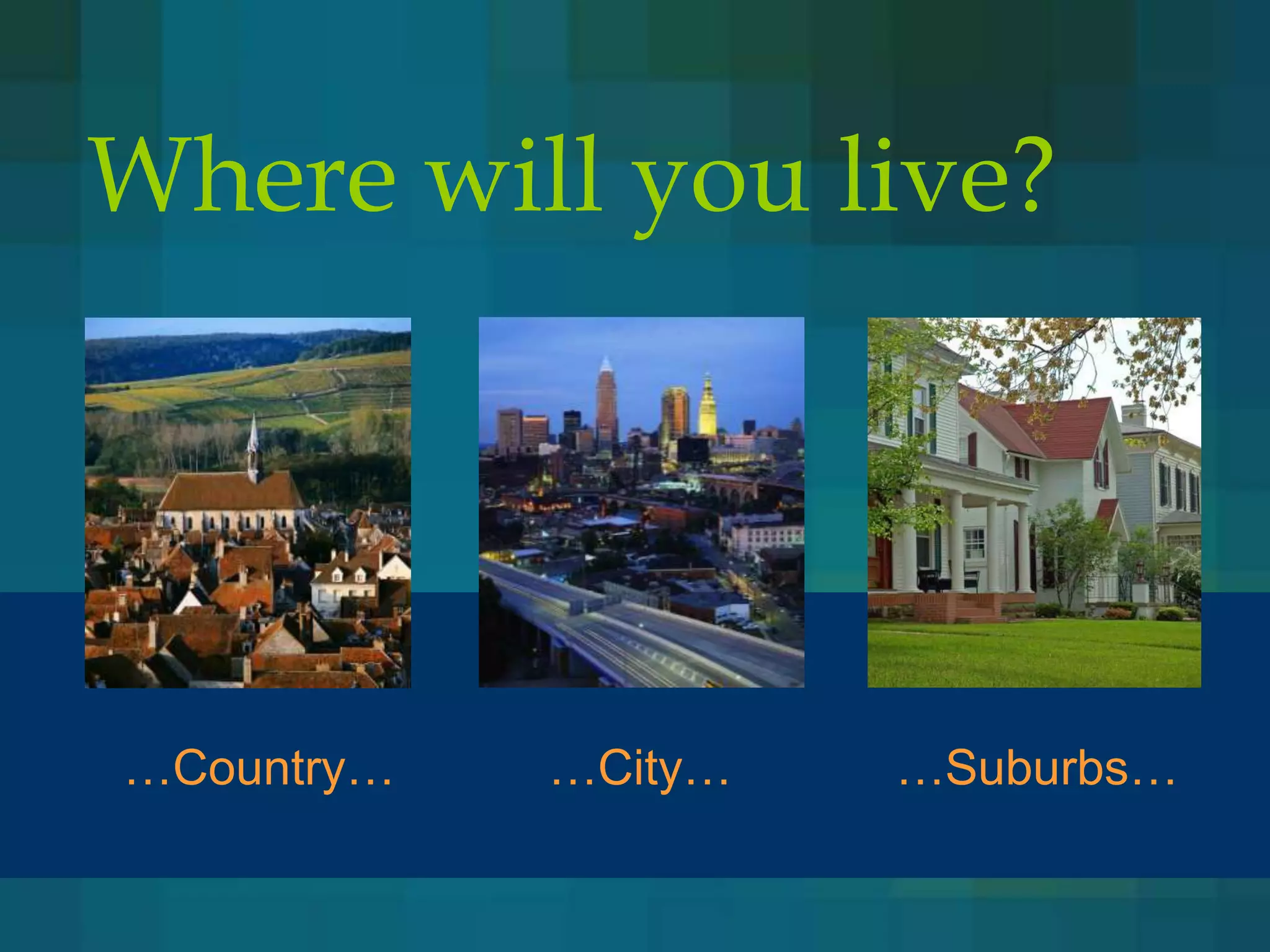 Where will you live?

…Country…

…City…

…Suburbs…